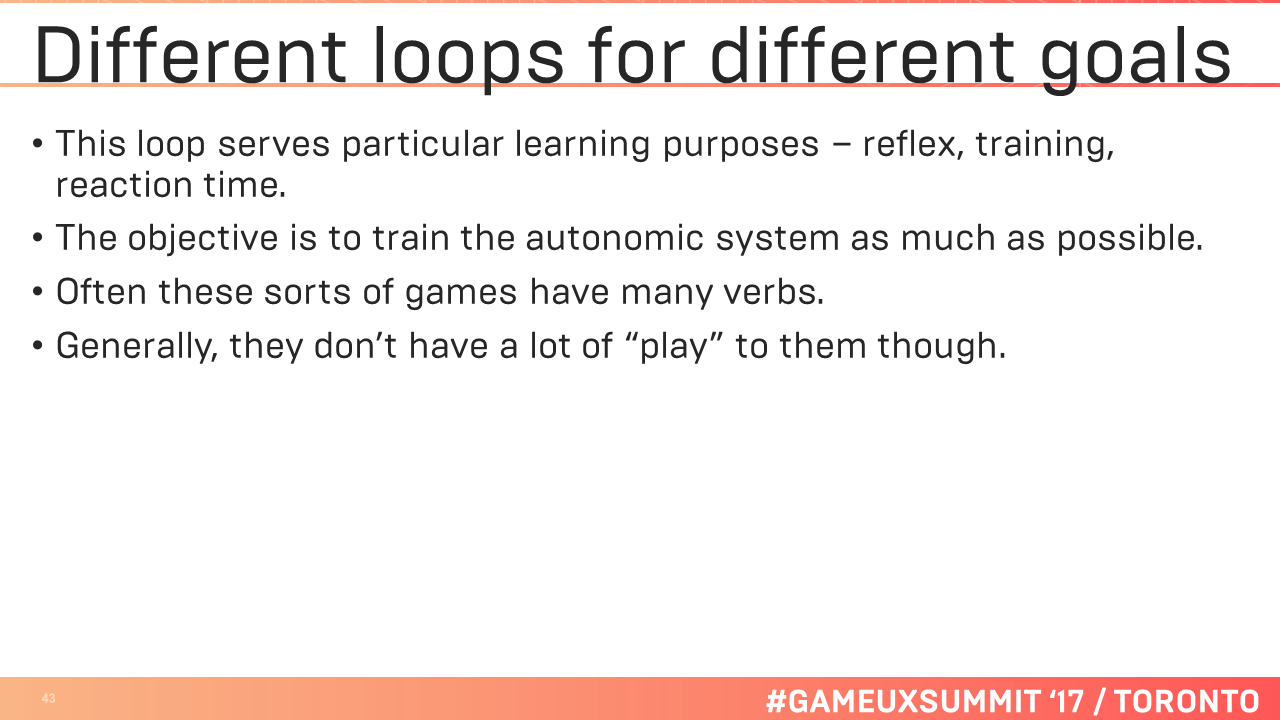 Different loops for different goals

• This loop serves particular learning purposes – reflex, training, reaction time.
• The objective is to train the autonomic system as much as possible.
• Often these sorts of games have many verbs.
• Generally, they don't have a lot of "play" to them though.

43

#GAMEUXSUMMIT '17 / TORONTO